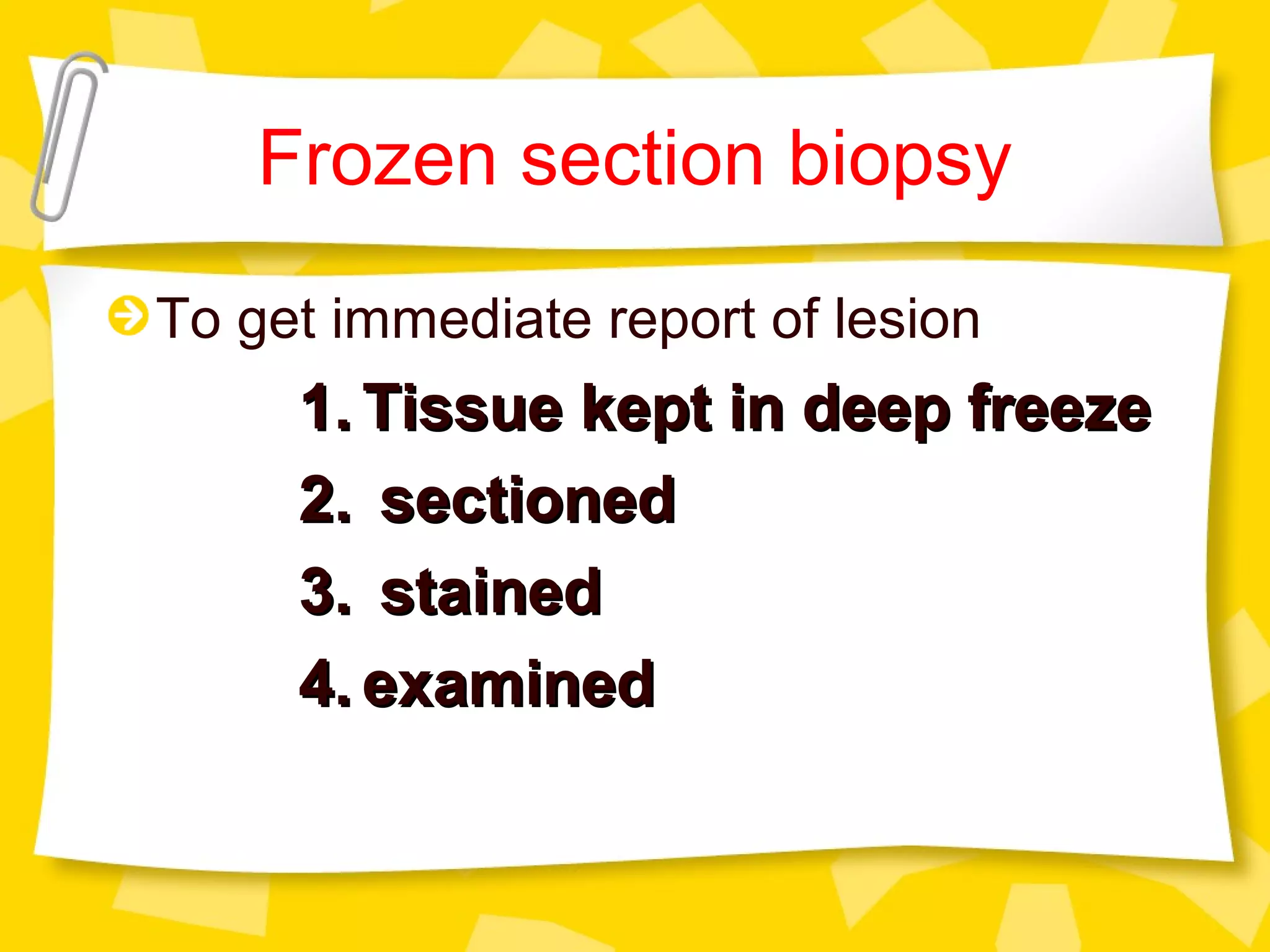 Frozen section biopsy

To get immediate report of lesion

1. Tissue kept in deep freeze
2. sectioned
3. stained
4. examined